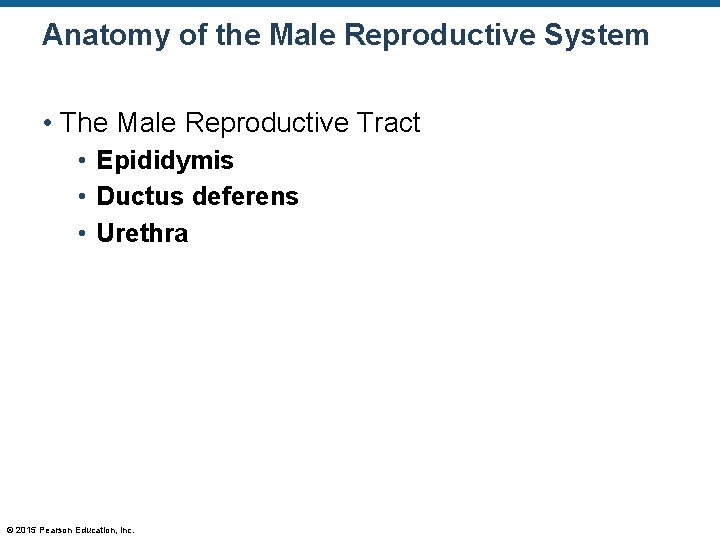 Anatomy of the Male Reproductive System

• The Male Reproductive Tract
• Epididymis
• Ductus deferens
• Urethra

© 2015 Pearson Education, Inc.